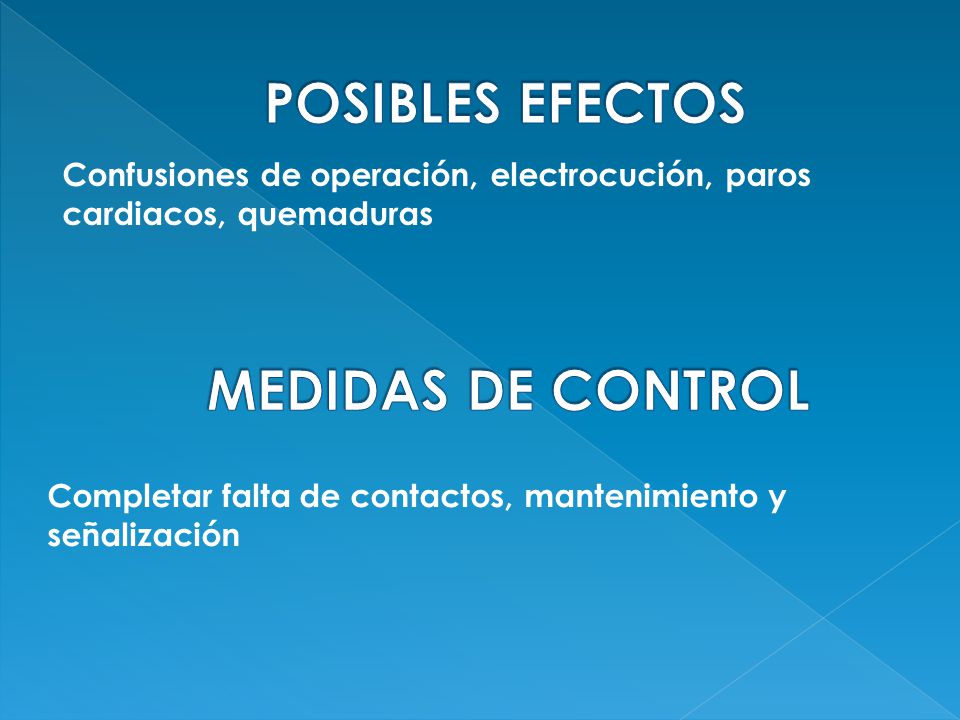 POSIBLES EFECTOS

Confusiones de operación, electrocución, paros cardiacos, quemaduras

MEDIDAS DE CONTROL

Completar falta de contactos, mantenimiento y señalización